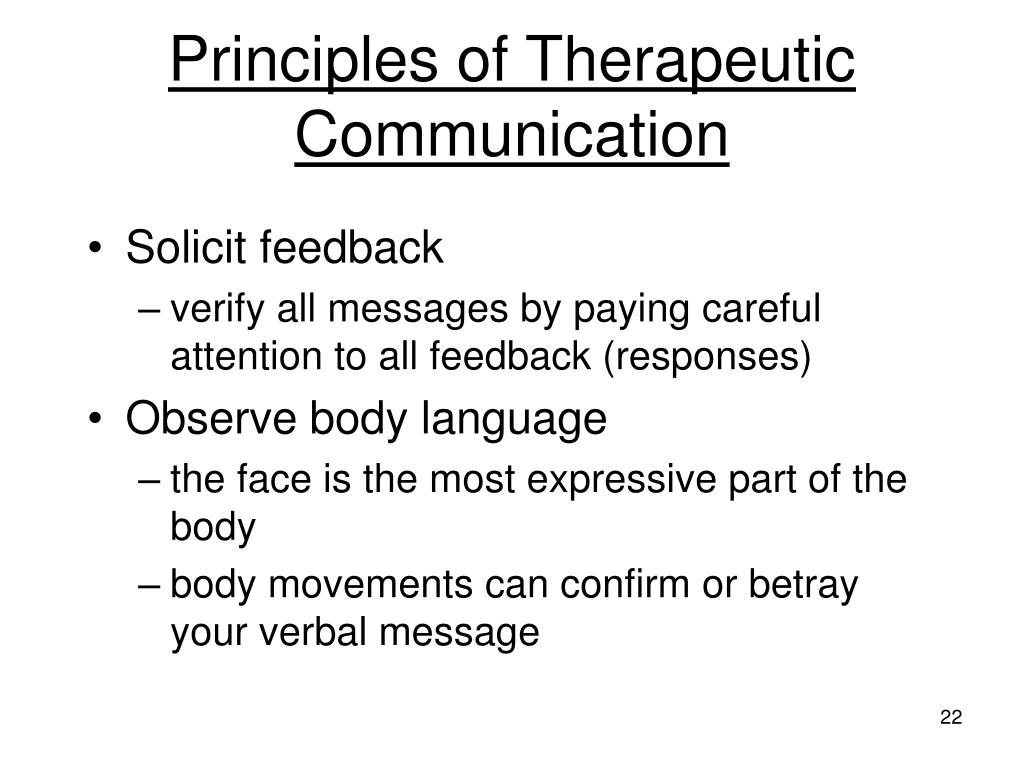 Principles of Therapeutic Communication

• Solicit feedback
– verify all messages by paying careful attention to all feedback (responses)
• Observe body language
– the face is the most expressive part of the body
– body movements can confirm or betray your verbal message

22